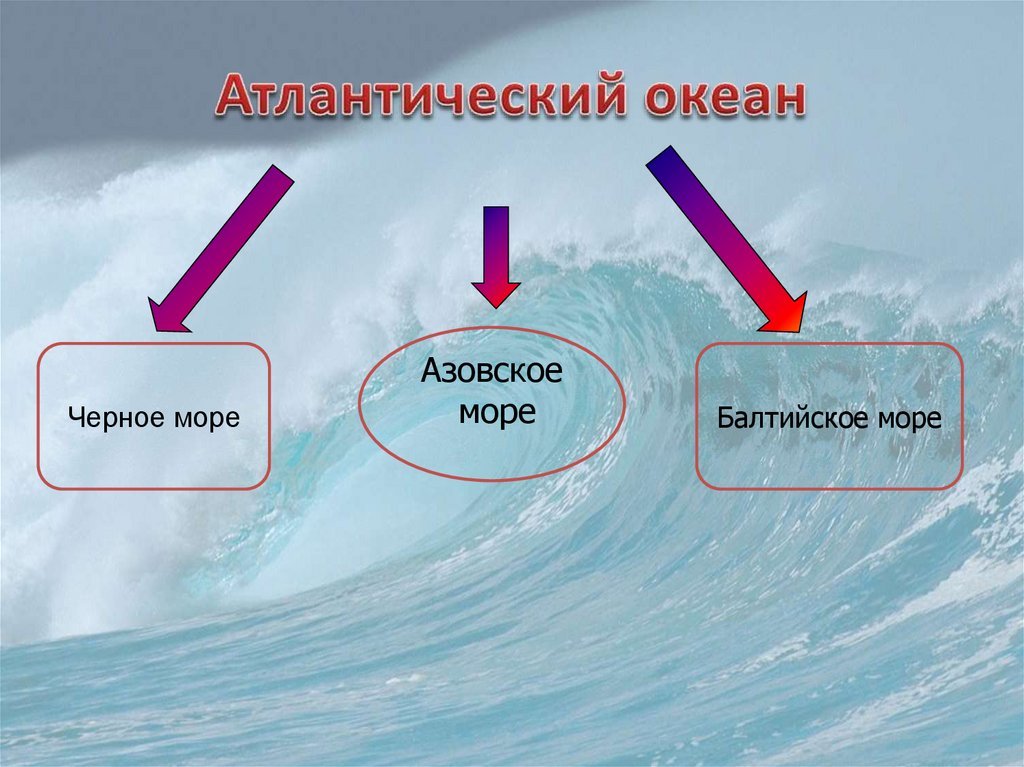 Атлантический океан

Черное море

Азовское море

Балтийское море